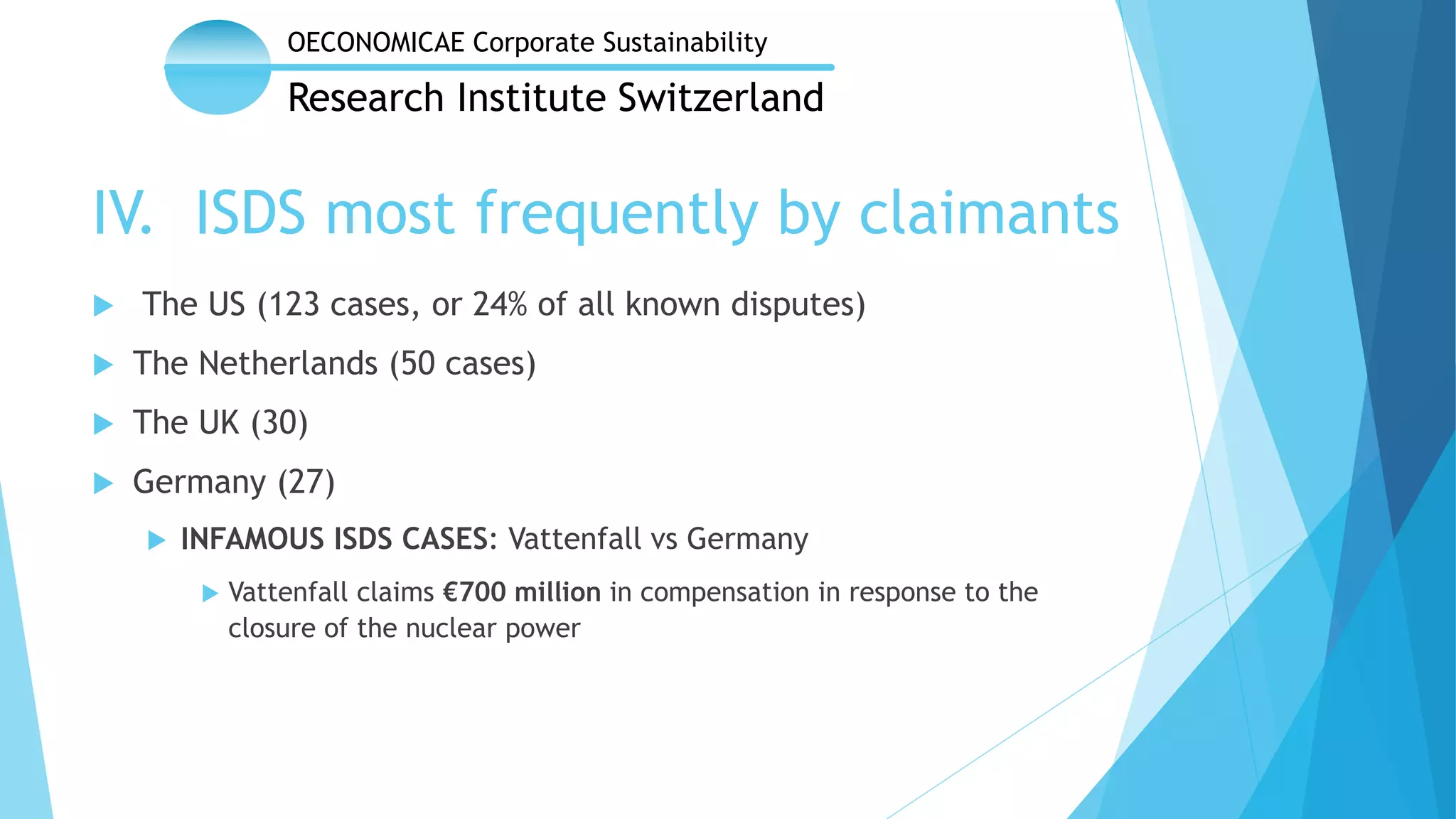 OECONOMICAE Corporate Sustainability

Research Institute Switzerland

IV. ISDS most frequently by claimants

The US (123 cases, or 24% of all known disputes)

The Netherlands (50 cases)

The UK (30)

Germany (27)

INFAMOUS ISDS CASES: Vattenfall vs Germany

Vattenfall claims €700 million in compensation in response to the closure of the nuclear power